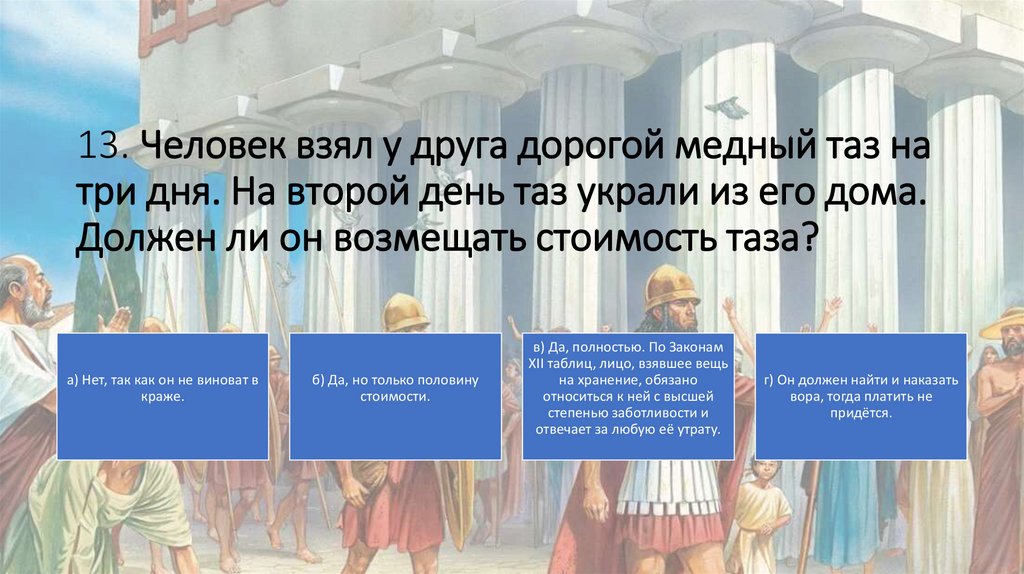 13. Человек взял у друга дорогой медный таз на три дня. На второй день таз украли из его дома. Должен ли он возмещать стоимость таза?

а) Нет, так как он не виноват в краже.

б) Да, но только половину стоимости.

в) Да, полностью. По Законам XII таблиц, лицо, взявшее вещь на хранение, обязано относиться к ней с высшей степенью заботливости и отвечает за любую её утрату.

г) Он должен найти и наказать вора, тогда платить не придётся.